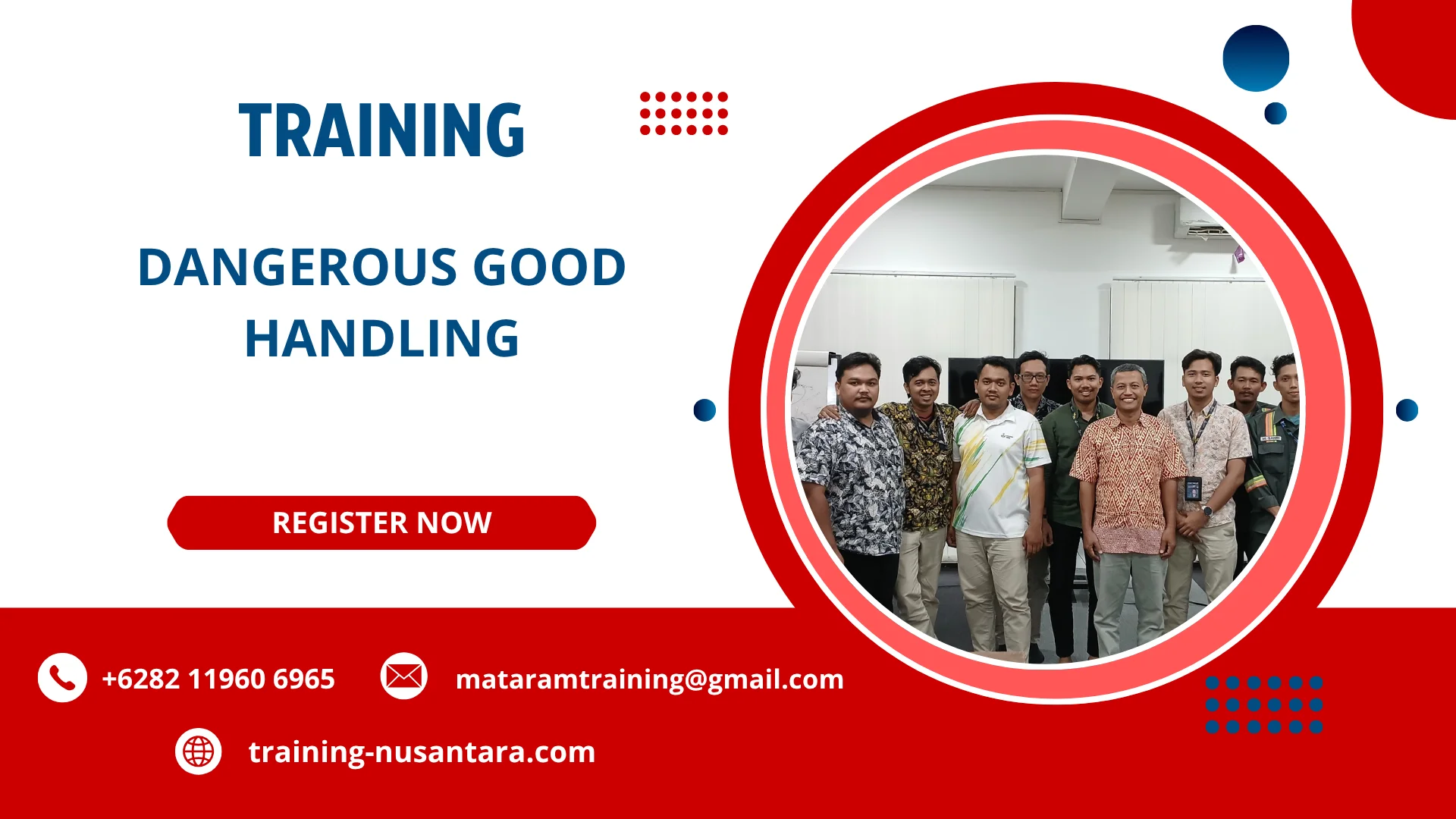 TRAINING

DANGEROUS GOOD HANDLING

REGISTER NOW

+6282 11960 6965

mataramtraining@gmail.com

training-nusantara.com